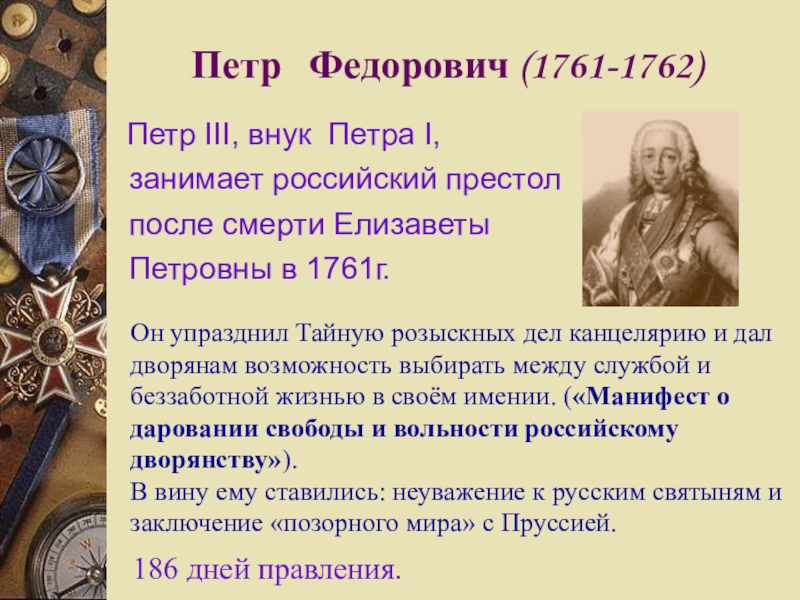 Петр Федорович (1761-1762)

Петр III, внук Петра I, занимает российский престол после смерти Елизаветы Петровны в 1761г.

Он упразднил Тайную розыскных дел канцелярию и дал дворянам возможность выбирать между службой и беззаботной жизнью в своём имении. («Манифест о даровании свободы и вольности российскому дворянству»).
В вину ему ставились: неуважение к русским святыням и заключение «позорного мира» с Пруссией.

186 дней правления.